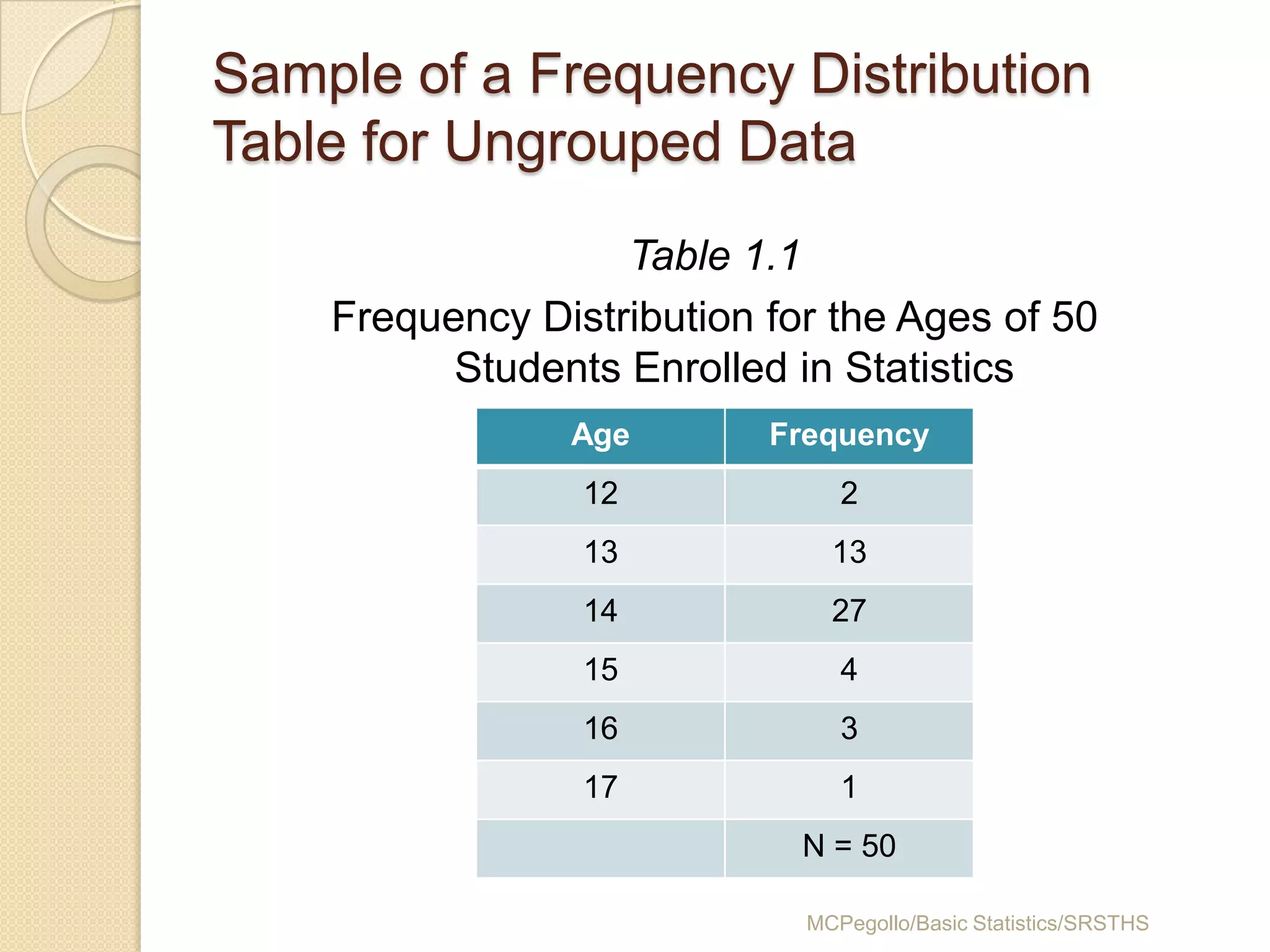 Sample of a Frequency Distribution Table for Ungrouped Data

Table 1.1

Frequency Distribution for the Ages of 50 Students Enrolled in Statistics

| Age | Frequency |
|---|---|
| 12 | 2 |
| 13 | 13 |
| 14 | 27 |
| 15 | 4 |
| 16 | 3 |
| 17 | 1 |
| | N = 50 |

MCPegollo/Basic Statistics/SRSTHS